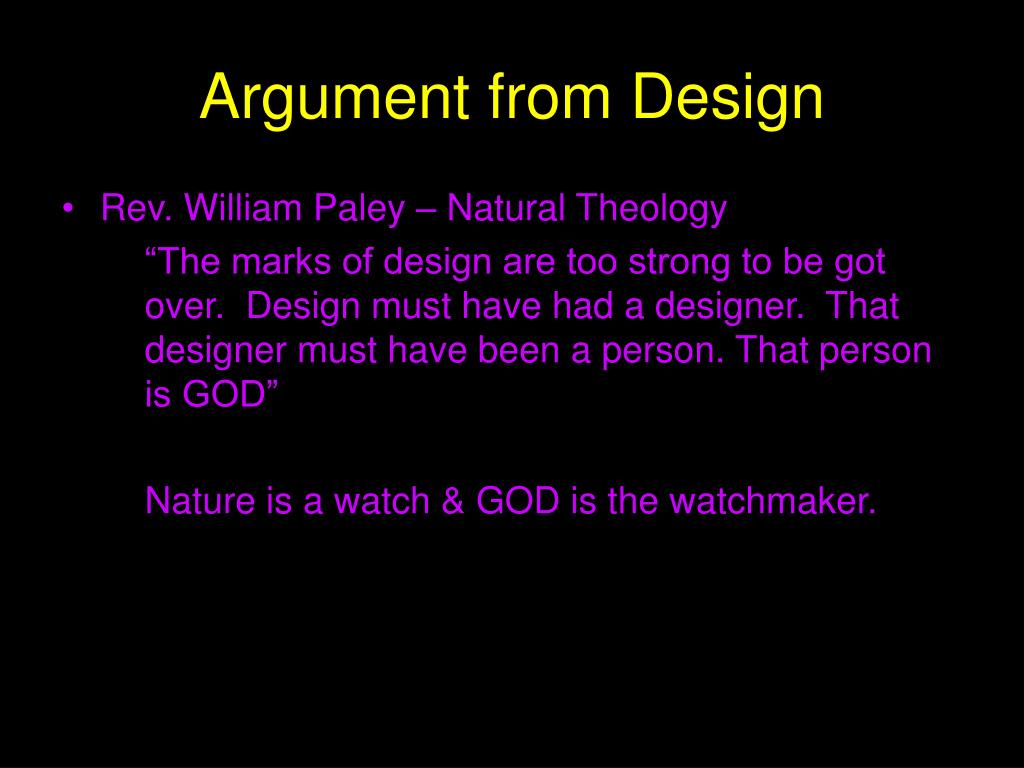 Argument from Design

• Rev. William Paley – Natural Theology

“The marks of design are too strong to be got over. Design must have had a designer. That designer must have been a person. That person is GOD”

Nature is a watch & GOD is the watchmaker.